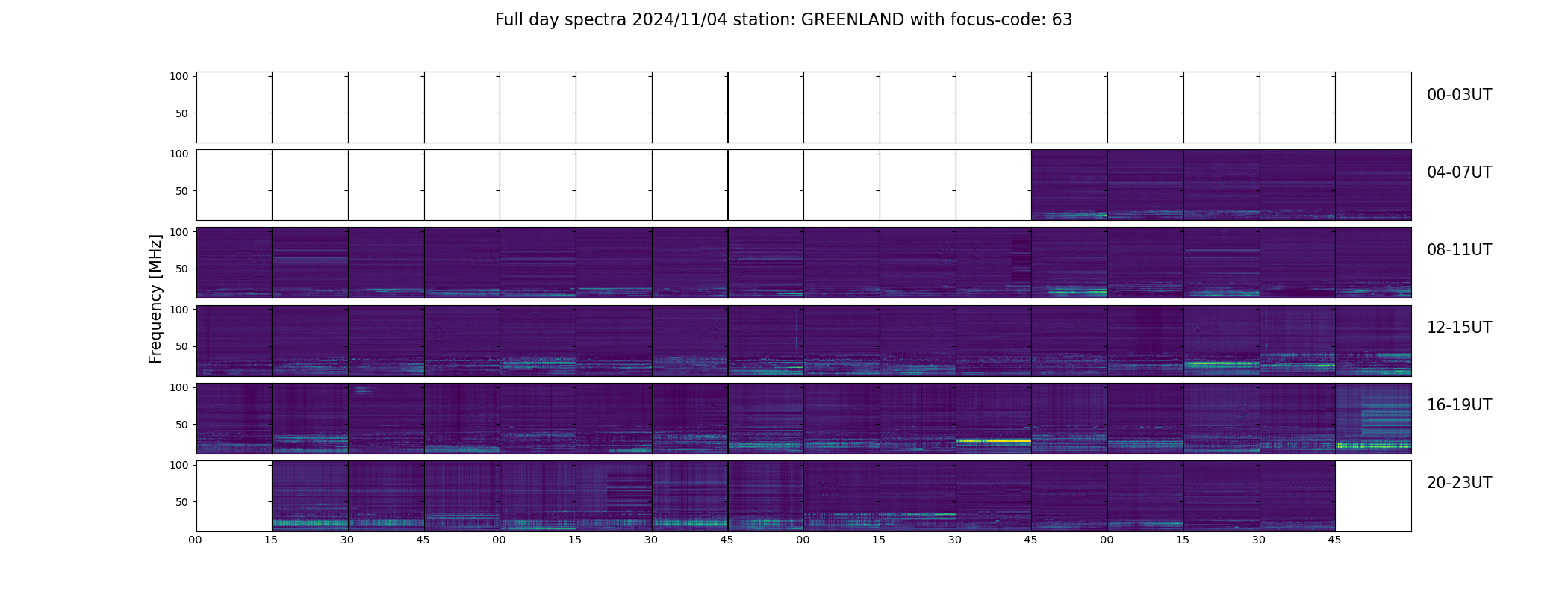 Full day spectra 2024/11/04 station: GREENLAND with focus-code: 63

Frequency [MHz]

100
50
00-03UT

100
50
04-07UT

100
50
08-11UT

100
50
12-15UT

100
50
16-19UT

100
50
20-23UT

00 15 30 45 00 15 30 45 00 15 30 45 00 15 30 45